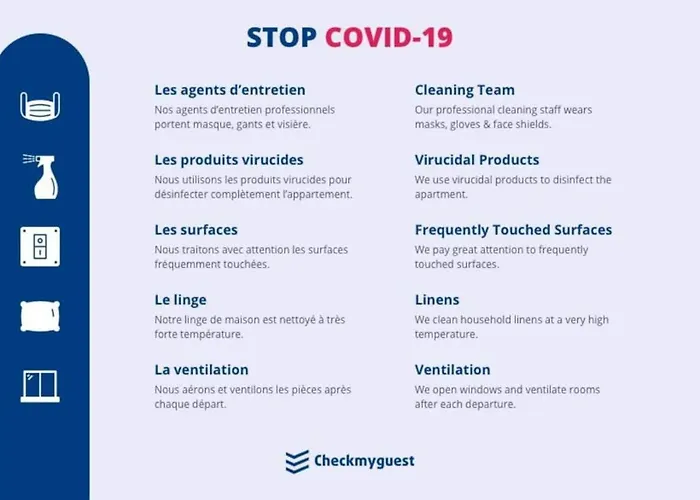 STOP COVID-19

Les agents d'entretien
Nos agents d'entretien professionnels portent masque, gants et visière.

Les produits virucides
Nous utilisons les produits virucides pour désinfecter complètement l'appartement.

Les surfaces
Nous traitons avec attention les surfaces fréquemment touchées.

Le linge
Notre linge de maison est nettoyé à très forte température.

La ventilation
Nous aérons et ventilons les pièces après chaque départ.

Cleaning Team
Our professional cleaning staff wears masks, gloves & face shields.

Virucidal Products
We use virucidal products to disinfect the apartment.

Frequently Touched Surfaces
We pay great attention to frequently touched surfaces.

Linens
We clean household linens at a very high temperature.

Ventilation
We open windows and ventilate rooms after each departure.

Checkmyguest